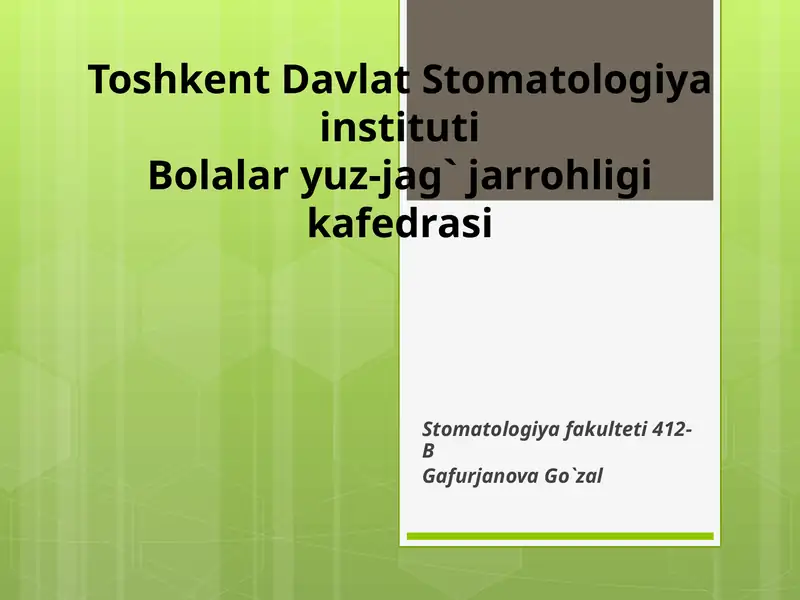 Toshkent Davlat Stomatologiya instituti
Bolalar yuz-jag` jarrohligi kafedrasi

Stomatologiya fakulteti 412-B
Gafurjanova Go`zal